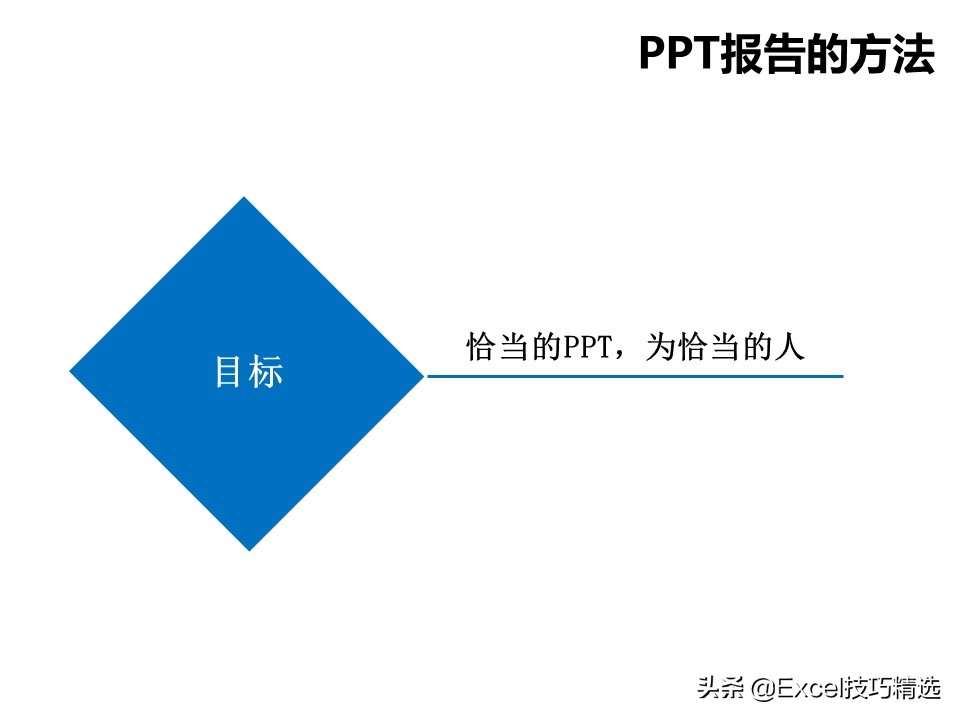 PPT报告的方法

目标

恰当的PPT，为恰当的人

头条 @Excel技巧精选